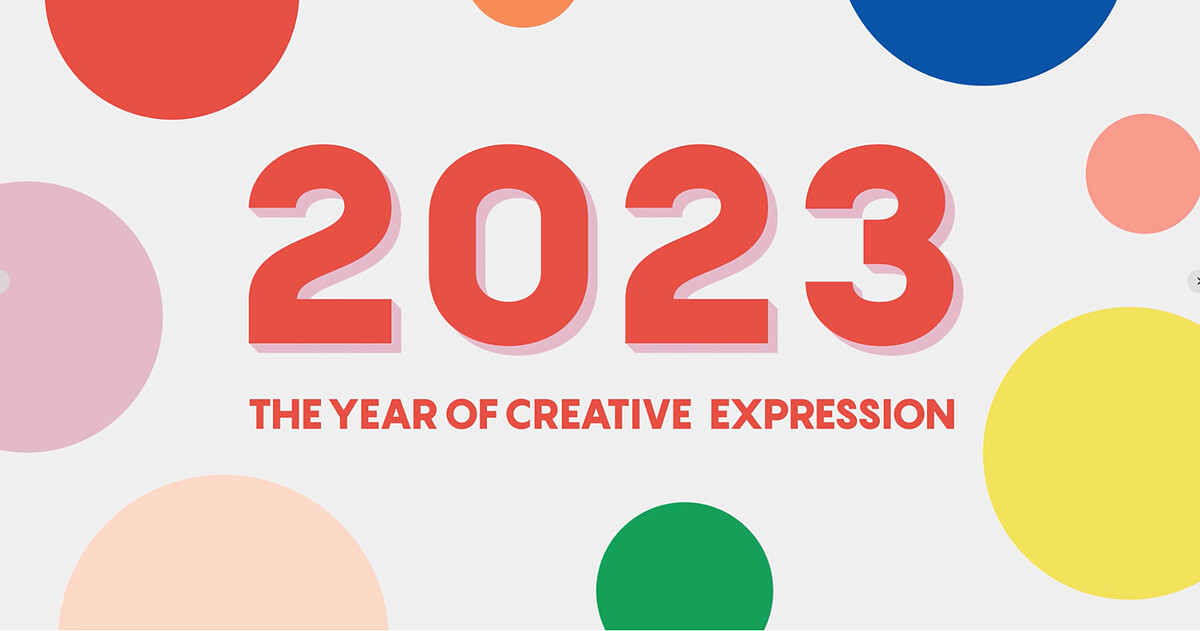 2023

THE YEAR OF CREATIVE EXPRESSION